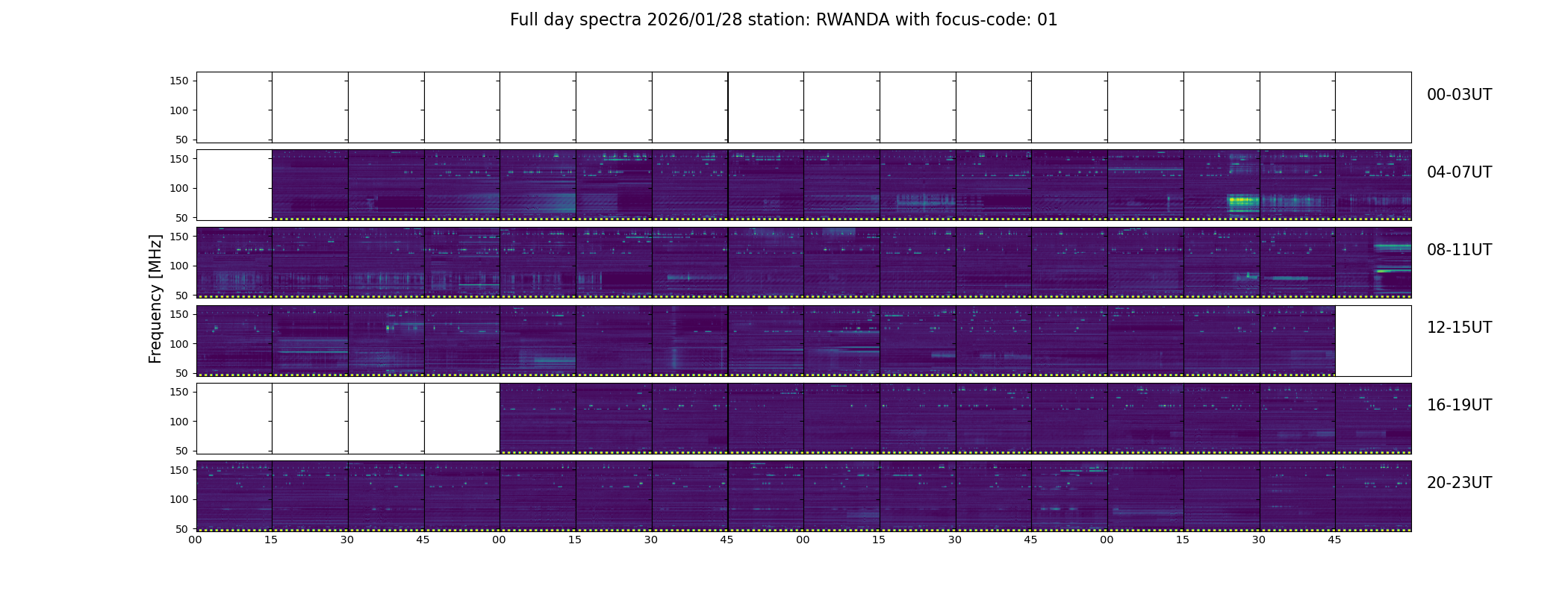 Full day spectra 2026/01/28 station: RWANDA with focus-code: 01

Frequency [MHz]

150
100
50

00-03UT

150
100
50

04-07UT

150
100
50

08-11UT

150
100
50

12-15UT

150
100
50

16-19UT

150
100
50

20-23UT

00 15 30 45 00 15 30 45 00 15 30 45 00 15 30 45